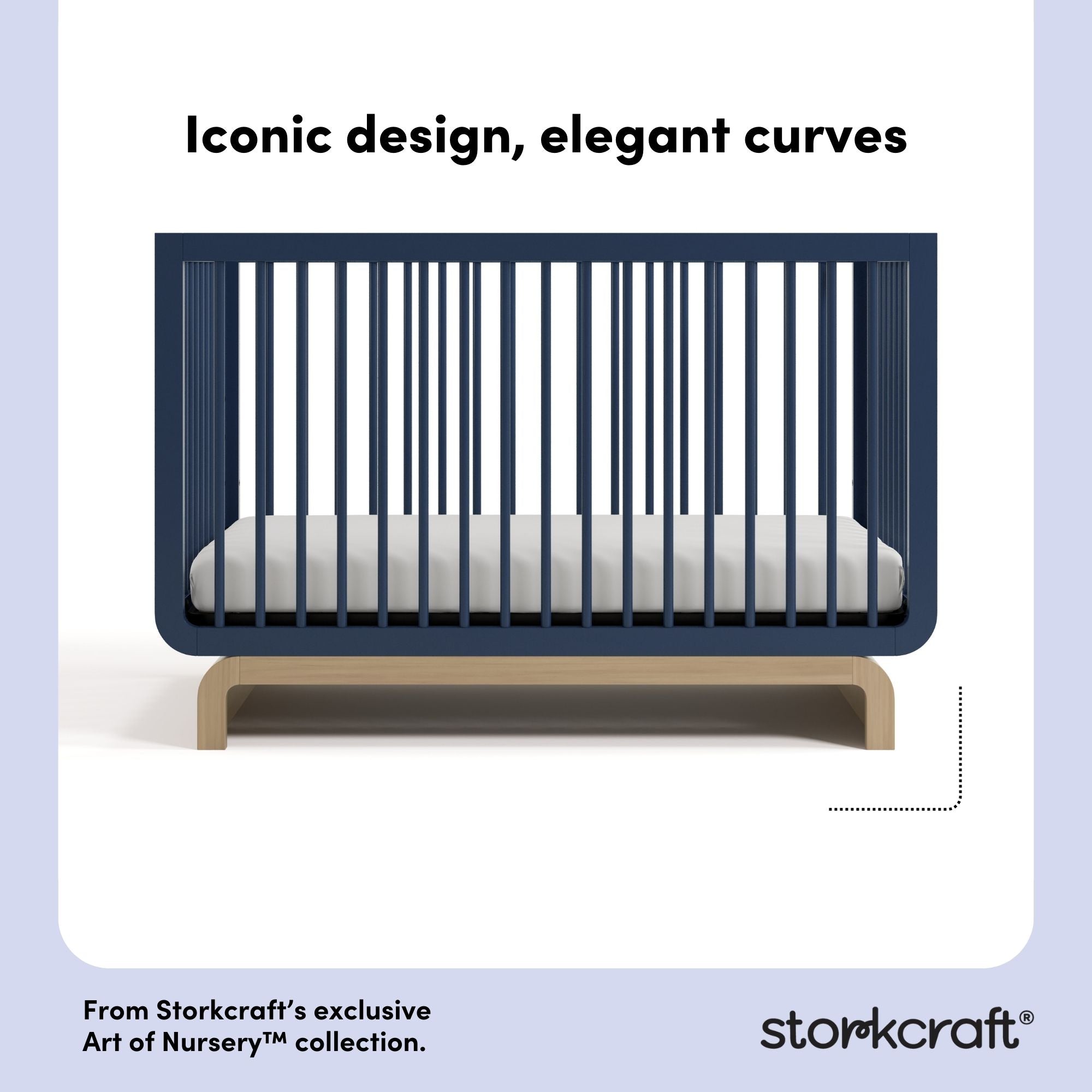 Iconic design, elegant curves

From Storkcraft's exclusive Art of Nursery™ collection.

storkcraft®